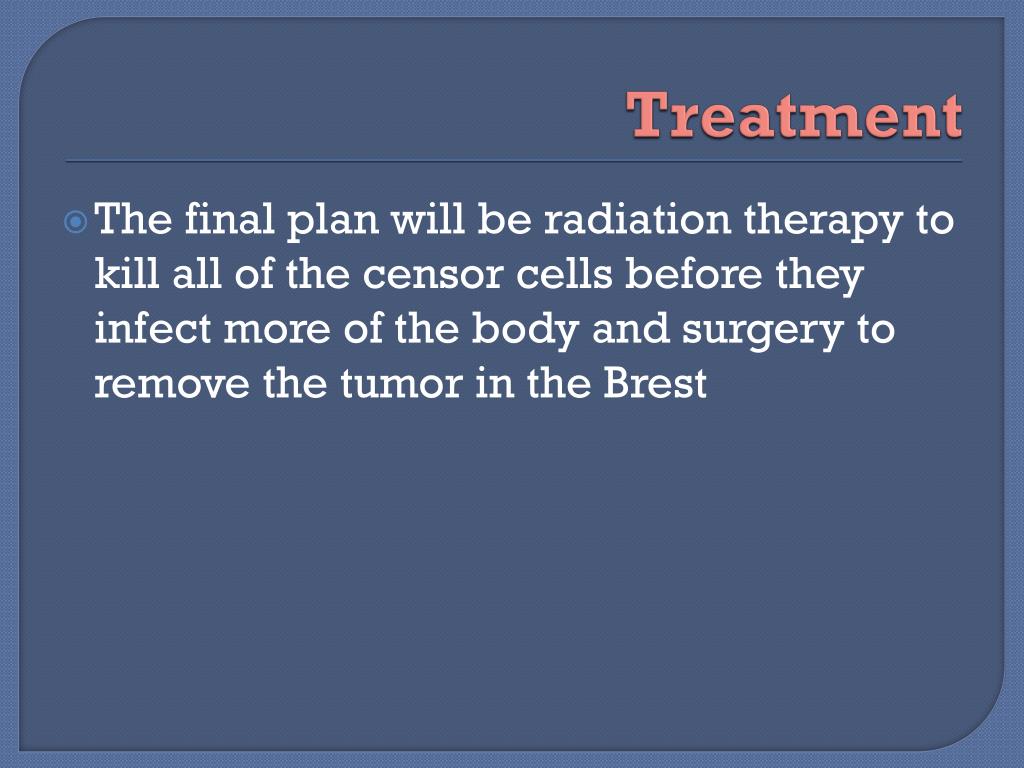 Treatment

The final plan will be radiation therapy to kill all of the censor cells before they infect more of the body and surgery to remove the tumor in the Brest